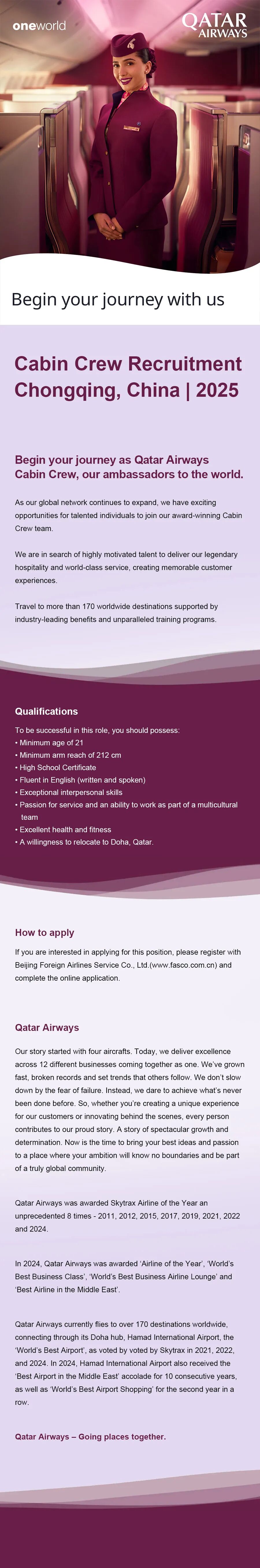 oneworld

QATAR AIRWAYS

Begin your journey with us

Cabin Crew Recruitment Chongqing, China | 2025

Begin your journey as Qatar Airways Cabin Crew, our ambassadors to the world.

As our global network continues to expand, we have exciting opportunities for talented individuals to join our award-winning Cabin Crew team.

We are in search of highly motivated talent to deliver our legendary hospitality and world-class service, creating memorable customer experiences.

Travel to more than 170 worldwide destinations supported by industry-leading benefits and unparalleled training programs.

Qualifications

To be successful in this role, you should possess:
• Minimum age of 21
• Minimum arm reach of 212 cm
• High School Certificate
• Fluent in English (written and spoken)
• Exceptional interpersonal skills
• Passion for service and an ability to work as part of a multicultural team
• Excellent health and fitness
• A willingness to relocate to Doha, Qatar.

How to apply

If you are interested in applying for this position, please register with Beijing Foreign Airlines Service Co., Ltd.(www.fasco.com.cn) and complete the online application.

Qatar Airways

Our story started with four aircrafts. Today, we deliver excellence across 12 different businesses coming together as one. We've grown fast, broken records and set trends that others follow. We don't slow down by the fear of failure. Instead, we dare to achieve what's never been done before. So, whether you're creating a unique experience for our customers or innovating behind the scenes, every person contributes to our proud story. A story of spectacular growth and determination. Now is the time to bring your best ideas and passion to a place where your ambition will know no boundaries and be part of a truly global community.

Qatar Airways was awarded Skytrax Airline of the Year an unprecedented 8 times - 2011, 2012, 2015, 2017, 2019, 2021, 2022 and 2024.

In 2024, Qatar Airways was awarded 'Airline of the Year', 'World's Best Business Class', 'World's Best Business Airline Lounge' and 'Best Airline in the Middle East'.

Qatar Airways currently flies to over 170 destinations worldwide, connecting through its Doha hub, Hamad International Airport, the 'World's Best Airport', as voted by voted by Skytrax in 2021, 2022, and 2024. In 2024, Hamad International Airport also received the 'Best Airport in the Middle East' accolade for 10 consecutive years, as well as 'World's Best Airport Shopping' for the second year in a row.

Qatar Airways – Going places together.